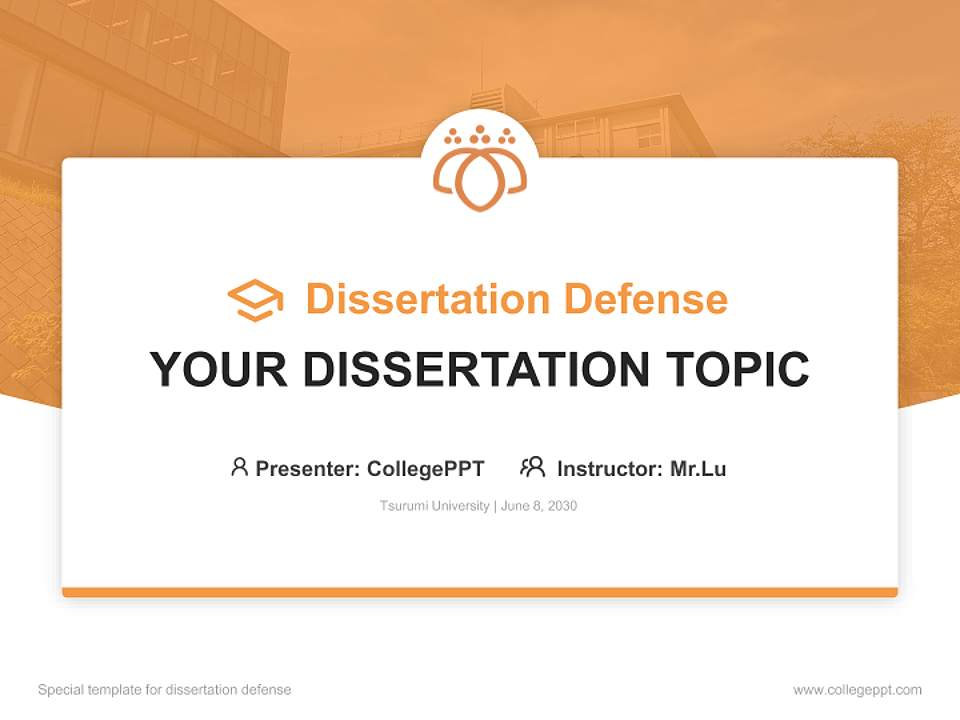 Dissertation Defense

YOUR DISSERTATION TOPIC

Presenter: CollegePPT Instructor: Mr.Lu

Tsurumi University | June 8, 2030

Special template for dissertation defense

www.collegeppt.com